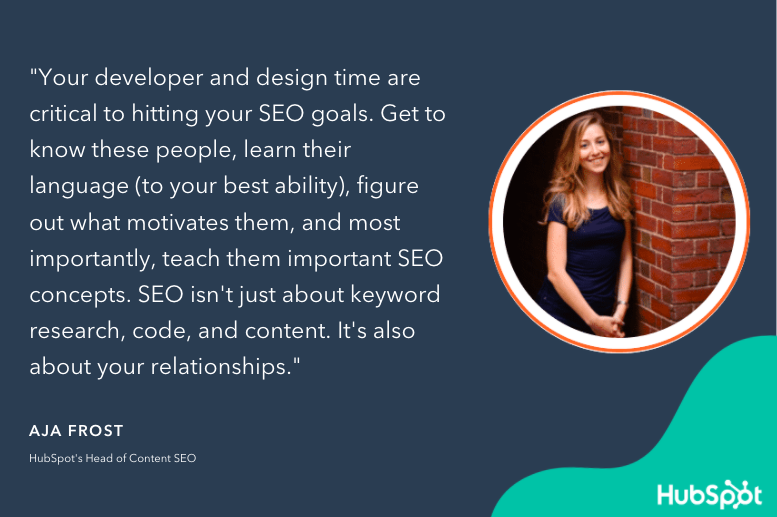 "Your developer and design time are critical to hitting your SEO goals. Get to know these people, learn their language (to your best ability), figure out what motivates them, and most importantly, teach them important SEO concepts. SEO isn't just about keyword research, code, and content. It's also about your relationships."

AJA FROST

HubSpot's Head of Content SEO

HubSpot